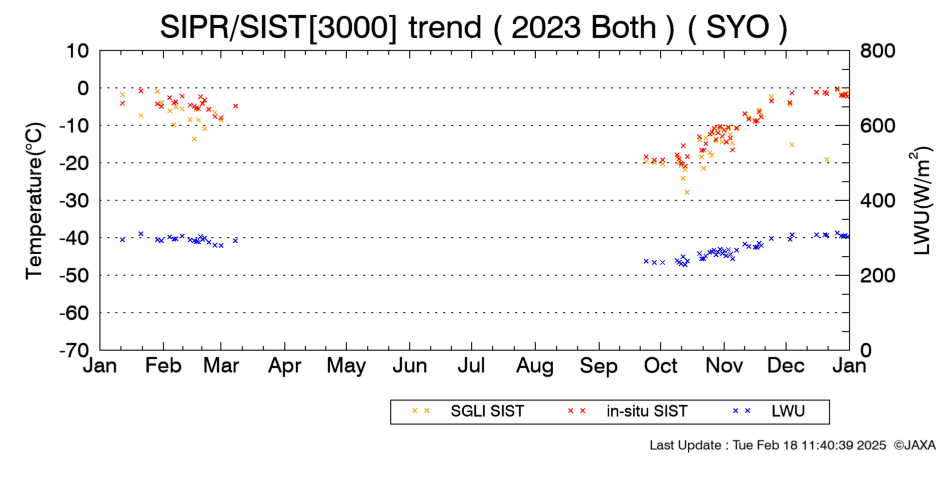 SIPR/SIST[3000] trend ( 2023 Both ) ( SYO )

Temperature(°C)

10
0
-10
-20
-30
-40
-50
-60
-70

LWU(W/m$^2$)

800
600
400
200
0

Jan Feb Mar Apr May Jun Jul Aug Sep Oct Nov Dec Jan

× × SGLI SIST × × in-situ SIST × × LWU

Last Update : Tue Feb 18 11:40:39 2025 ©JAXA